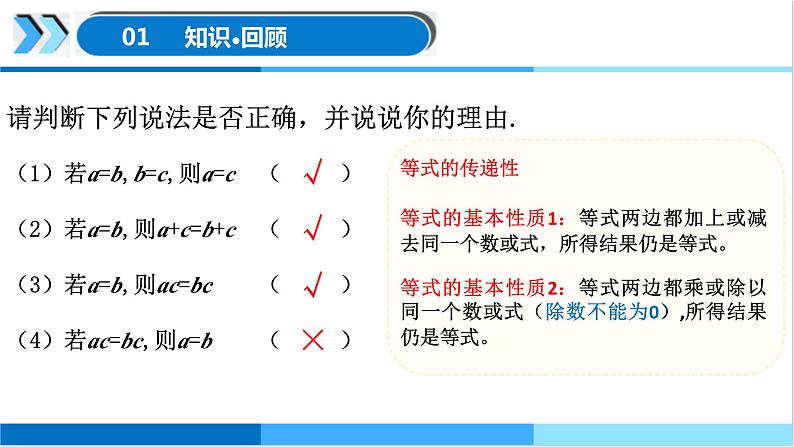 01 知识•回顾

请判断下列说法是否正确，并说说你的理由.

（1）若$a=b$, $b=c$, 则$a=c$ （ √ ）

（2）若$a=b$, 则$a+c=b+c$ （ √ ）

（3）若$a=b$, 则$ac=bc$ （ √ ）

（4）若$ac=bc$, 则$a=b$ （ × ）

等式的传递性

等式的基本性质1：等式两边都加上或减去同一个数或式，所得结果仍是等式。

等式的基本性质2：等式两边都乘或除以同一个数或式（除数不能为0）,所得结果仍是等式。